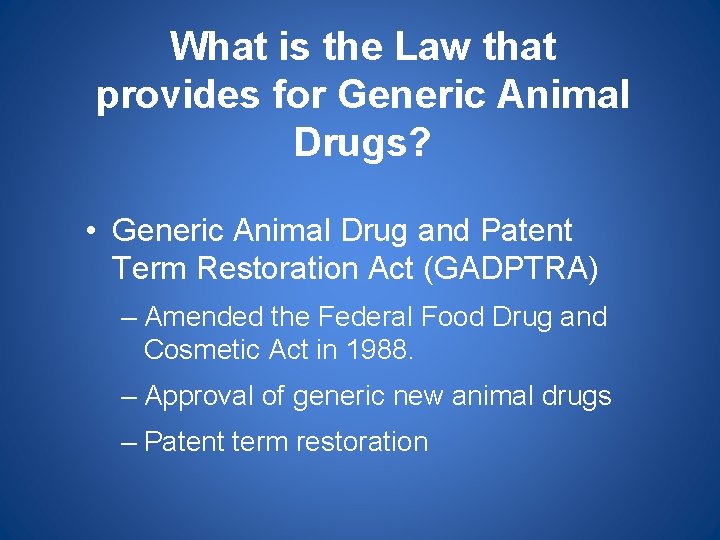 What is the Law that provides for Generic Animal Drugs?

• Generic Animal Drug and Patent Term Restoration Act (GADPTRA)

– Amended the Federal Food Drug and Cosmetic Act in 1988.

– Approval of generic new animal drugs

– Patent term restoration